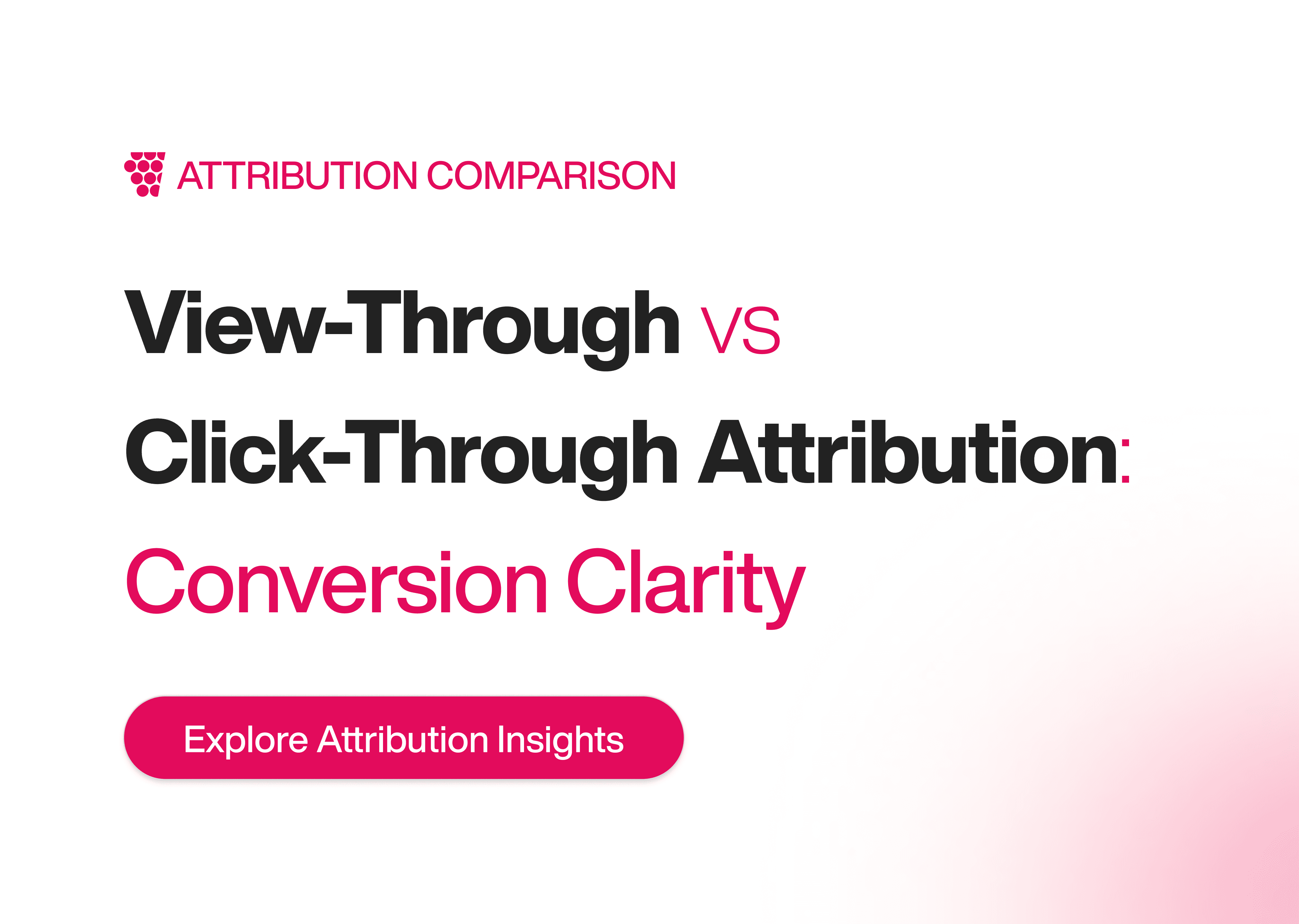 ATTRIBUTION COMPARISON

View-Through VS Click-Through Attribution: Conversion Clarity

Explore Attribution Insights